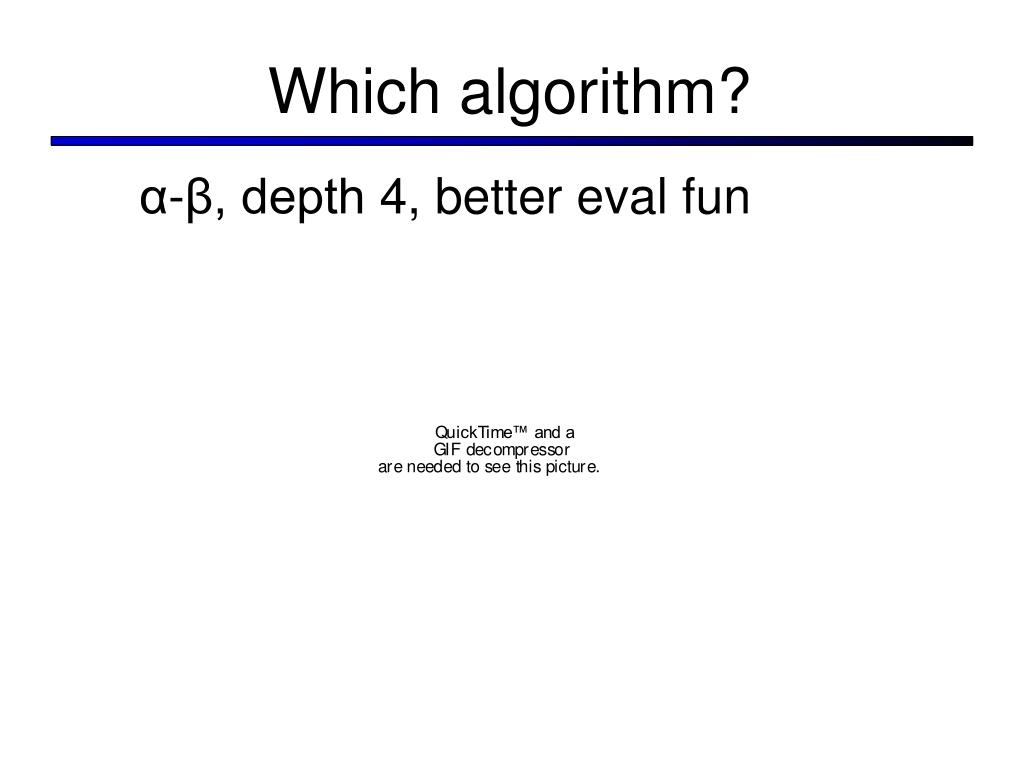 Which algorithm?

α-β, depth 4, better eval fun

QuickTime™ and a
GIF decompressor
are needed to see this picture.